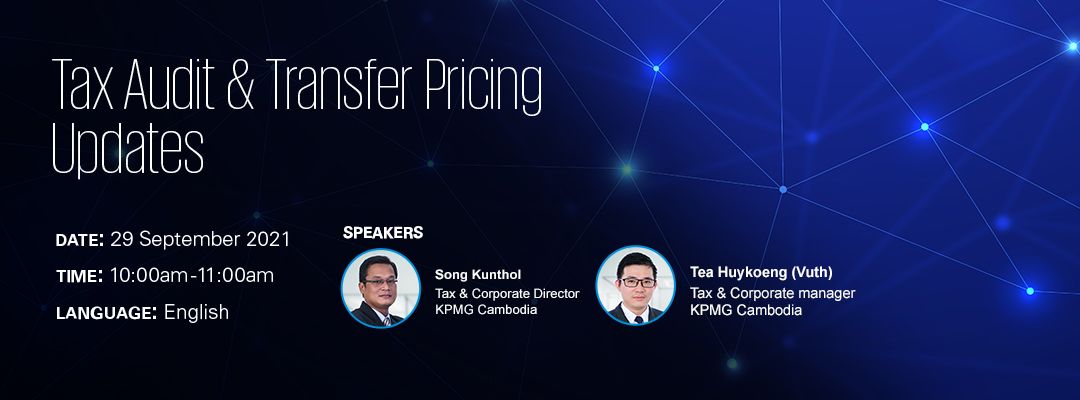 Tax Audit & Transfer Pricing Updates

DATE: 29 September 2021

TIME: 10:00am-11:00am

LANGUAGE: English

SPEAKERS

Song Kunthol
Tax & Corporate Director
KPMG Cambodia

Tea Huykoeng (Vuth)
Tax & Corporate manager
KPMG Cambodia